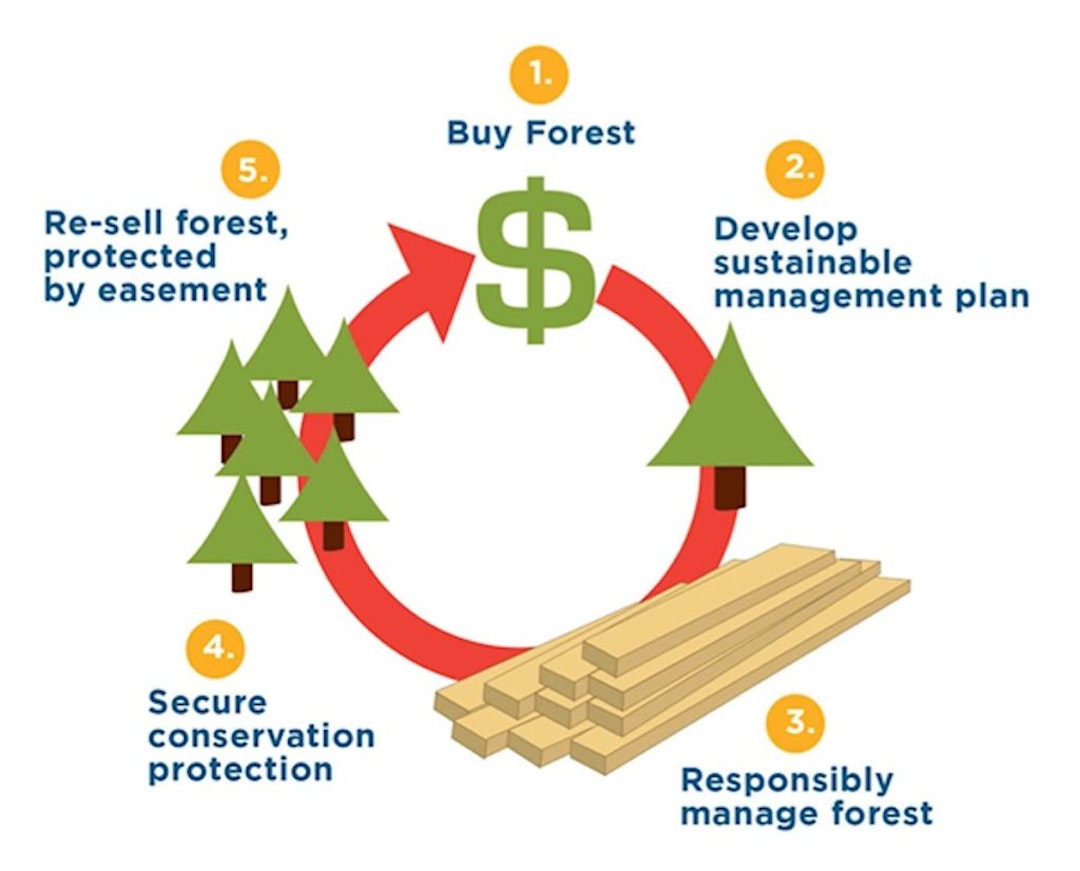 1.
Buy Forest

$

2.
Develop sustainable management plan

3.
Responsibly manage forest

4.
Secure conservation protection

5.
Re-sell forest, protected by easement